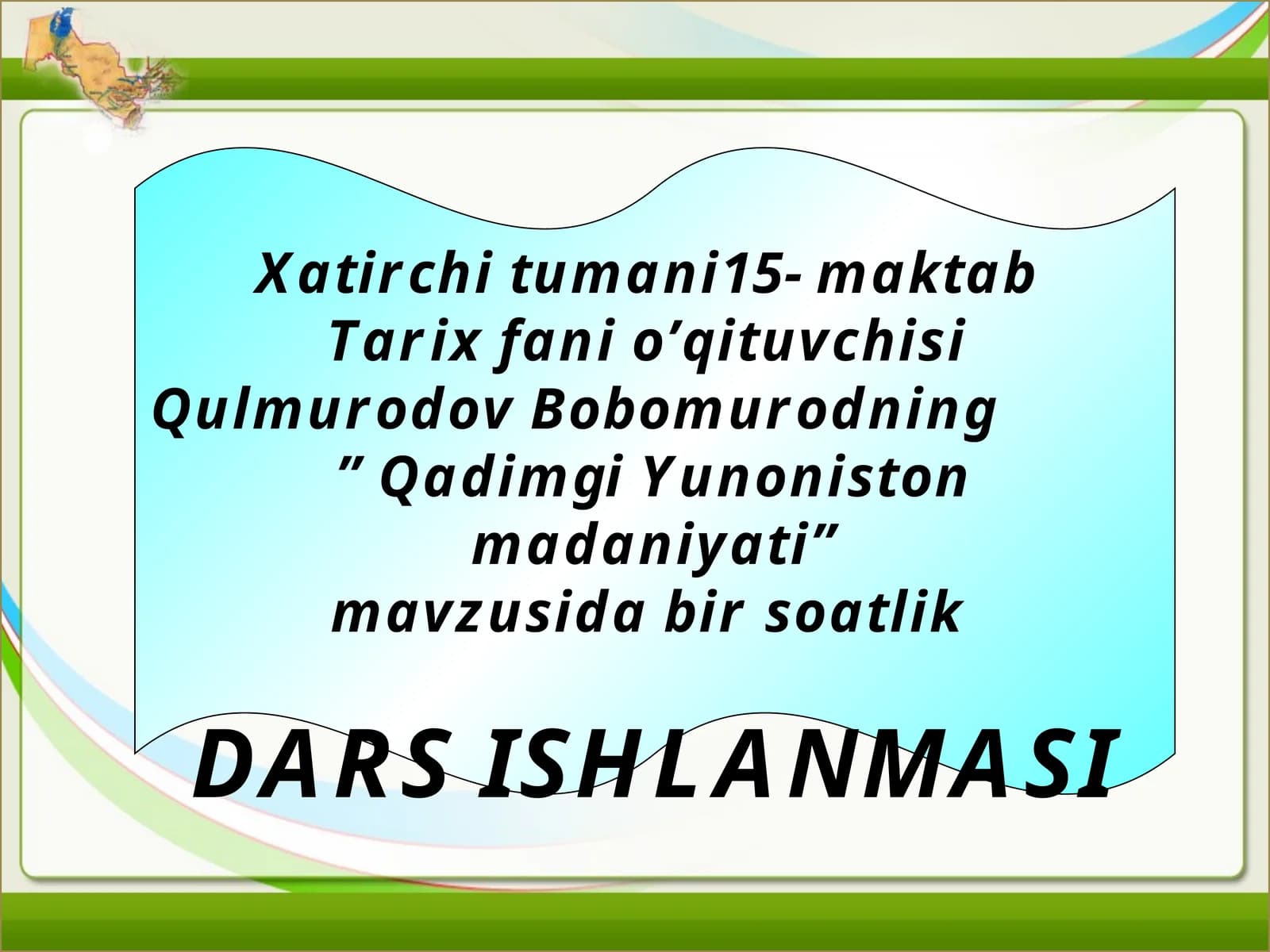 Xatirchi tumani15- maktab
Tarix fani o’qituvchisi
Qulmurodov Bobomurodning
” Qadimgi Yunoniston madaniyati”
mavzusida bir soatlik

DARS ISHLANMASI